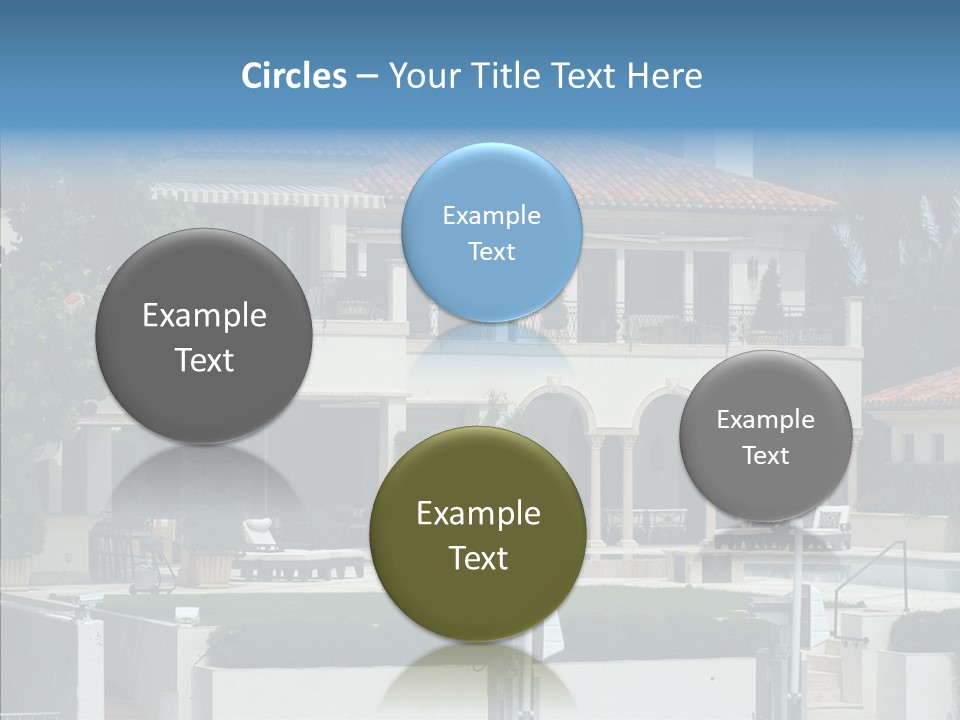 Circles – Your Title Text Here

Example Text

Example Text

Example Text

Example Text